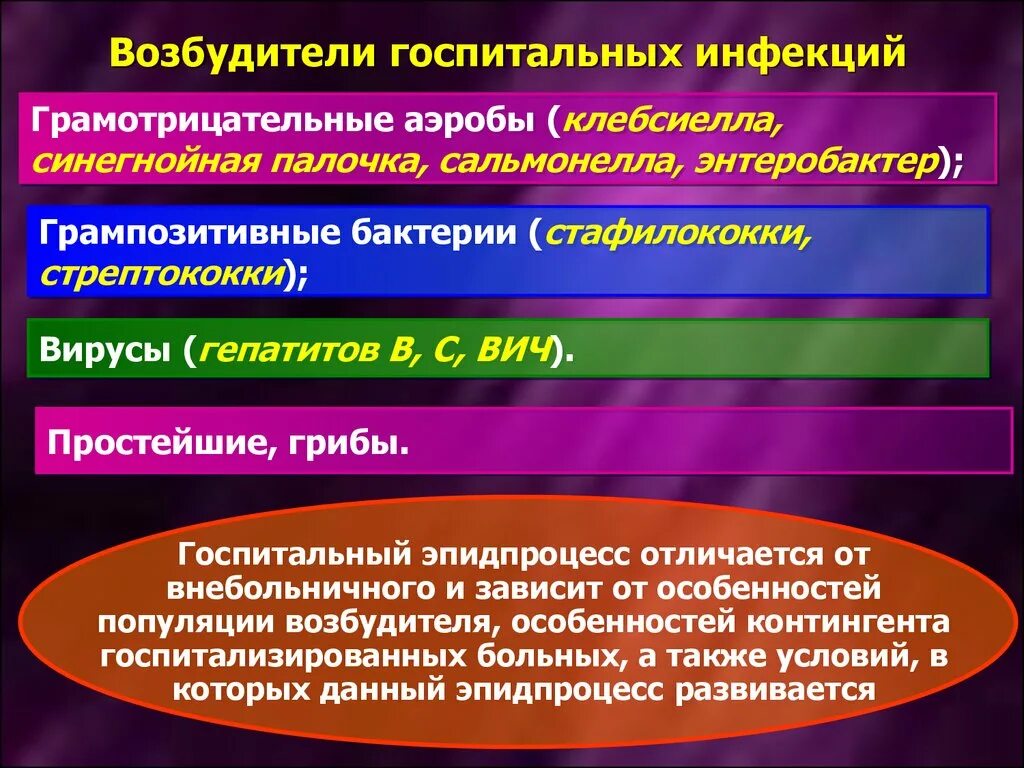 Возбудители госпитальных инфекций

Грамотрицательные аэробы (клебсиелла, синегнойная палочка, сальмонелла, энтеробактер);

Грампозитивные бактерии (стафилококки, стрептококки);

Вирусы (гепатитов В, С, ВИЧ).

Простейшие, грибы.

Госпитальный эпидпроцесс отличается от внебольничного и зависит от особенностей популяции возбудителя, особенностей контингента госпитализированных больных, а также условий, в которых данный эпидпроцесс развивается